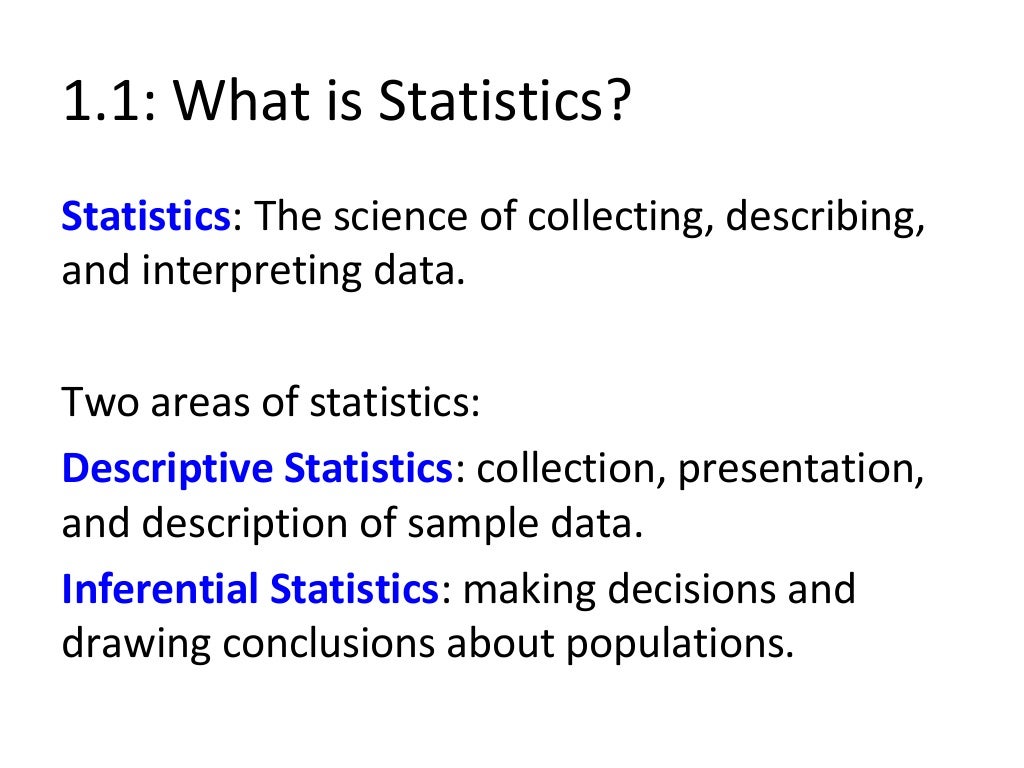 1.1: What is Statistics?

Statistics: The science of collecting, describing, and interpreting data.

Two areas of statistics:

Descriptive Statistics: collection, presentation, and description of sample data.

Inferential Statistics: making decisions and drawing conclusions about populations.